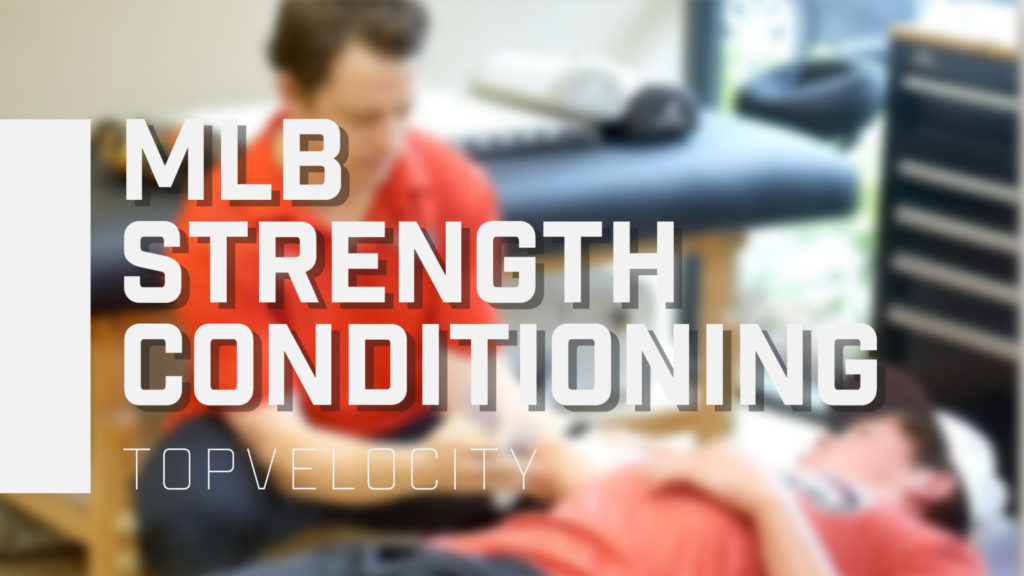 MLB
STRENGTH
CONDITIONING
TOPVELOCITY